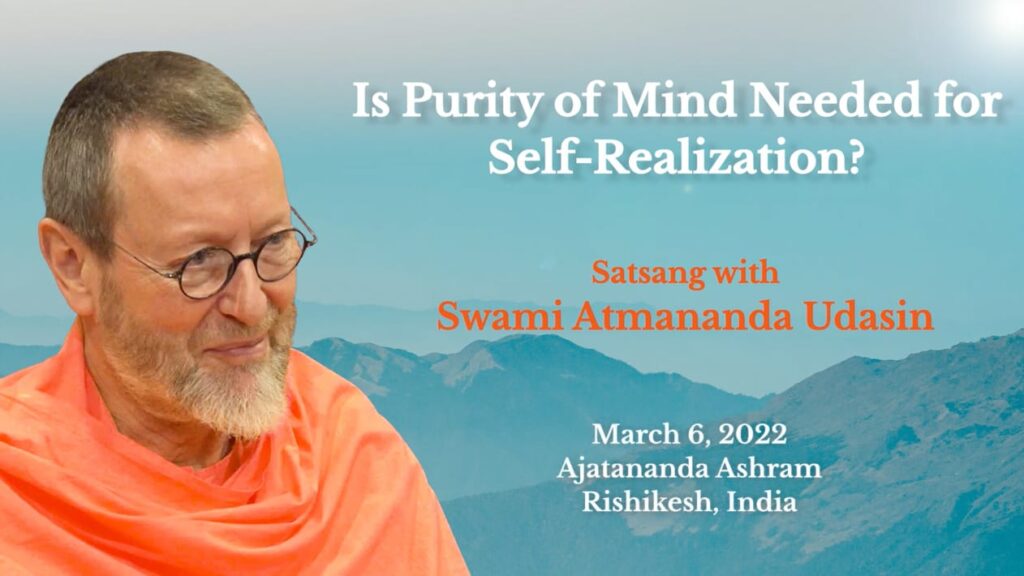 Is Purity of Mind Needed for Self-Realization?

Satsang with
Swami Atmananda Udasin

March 6, 2022
Ajatananda Ashram
Rishikesh, India